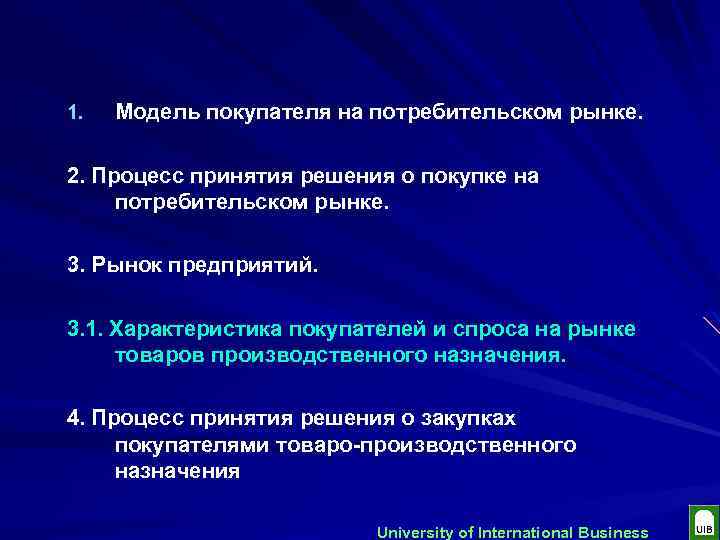 1. Модель покупателя на потребительском рынке.

2. Процесс принятия решения о покупке на потребительском рынке.

3. Рынок предприятий.

3.1. Характеристика покупателей и спроса на рынке товаров производственного назначения.

4. Процесс принятия решения о закупках покупателями товаро-производственного назначения

University of International Business

UIB